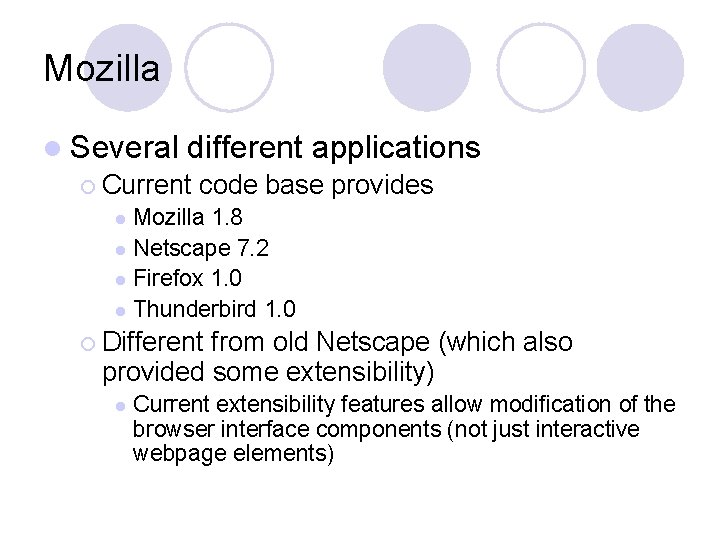 Mozilla

- Several different applications
  - Current code base provides
    - Mozilla 1.8
    - Netscape 7.2
    - Firefox 1.0
    - Thunderbird 1.0
  - Different from old Netscape (which also provided some extensibility)
    - Current extensibility features allow modification of the browser interface components (not just interactive webpage elements)